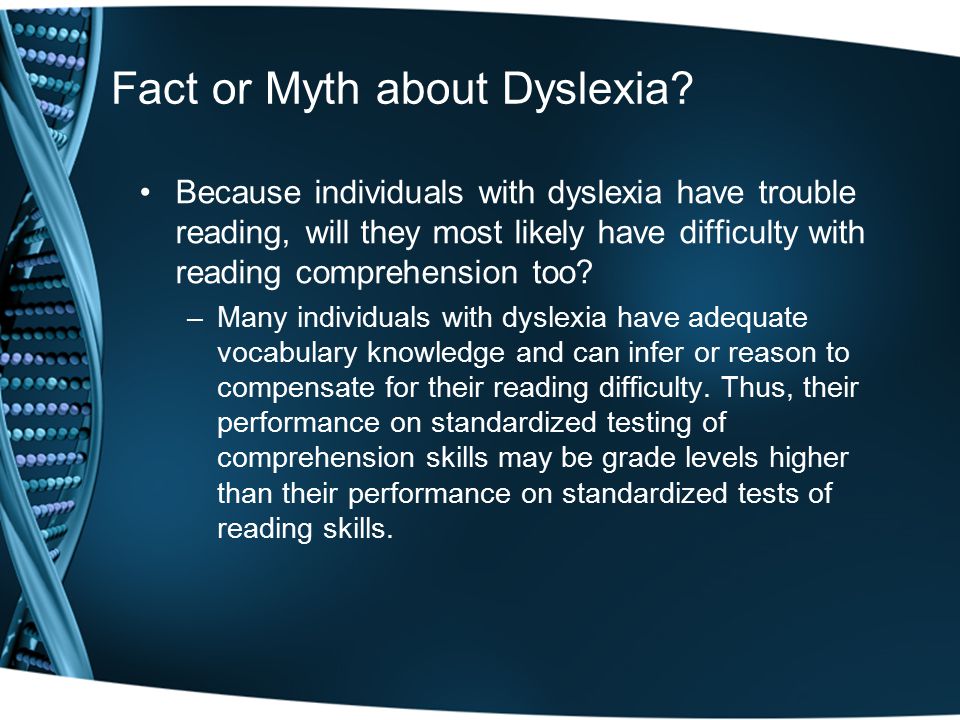 Fact or Myth about Dyslexia?

• Because individuals with dyslexia have trouble reading, will they most likely have difficulty with reading comprehension too?

– Many individuals with dyslexia have adequate vocabulary knowledge and can infer or reason to compensate for their reading difficulty. Thus, their performance on standardized testing of comprehension skills may be grade levels higher than their performance on standardized tests of reading skills.